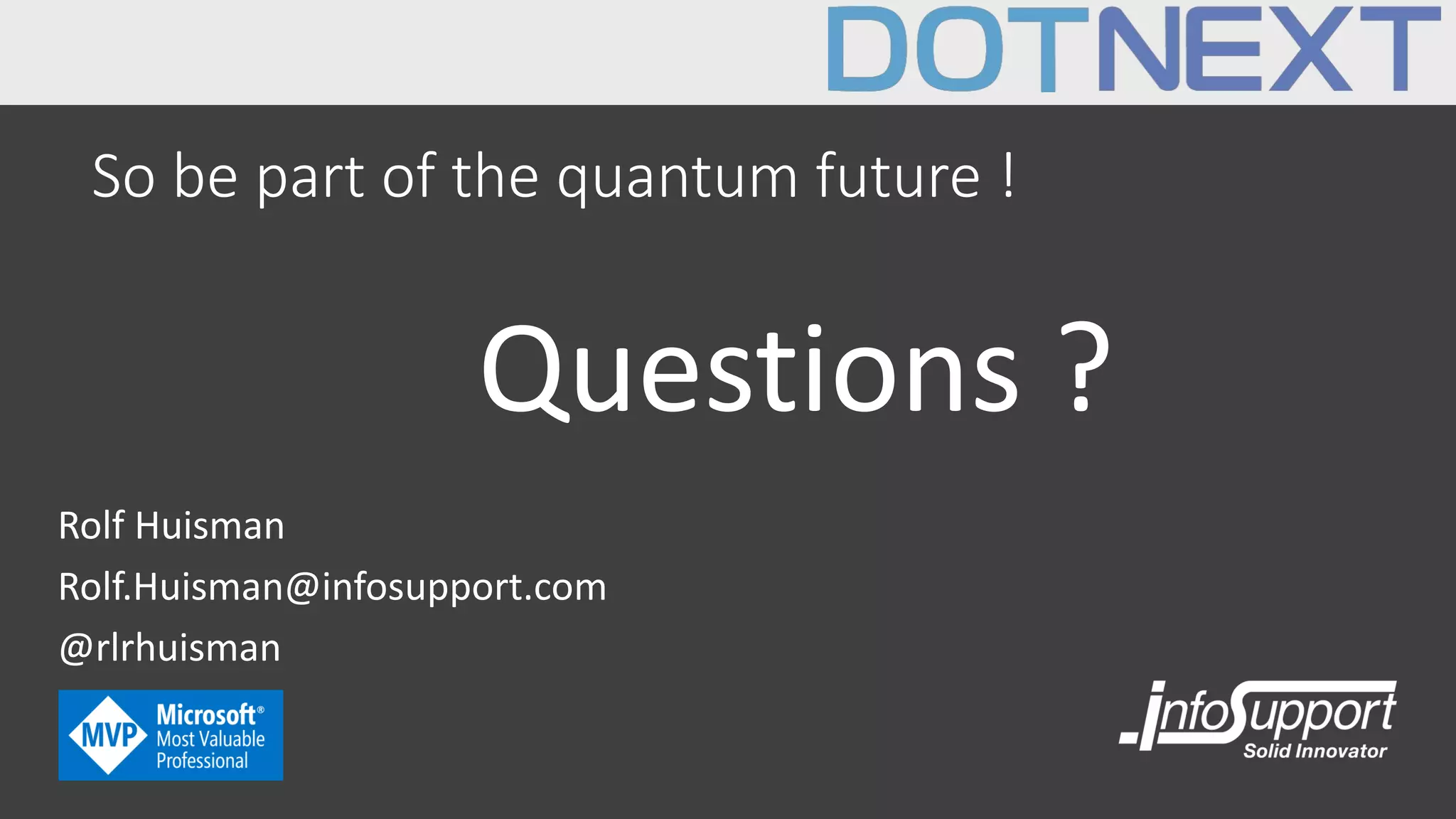 DOTNEXT

So be part of the quantum future !

Questions ?

Rolf Huisman

Rolf.Huisman@infosupport.com

@rlrhuisman

MVP Microsoft® Most Valuable Professional

infoSupport Solid Innovator